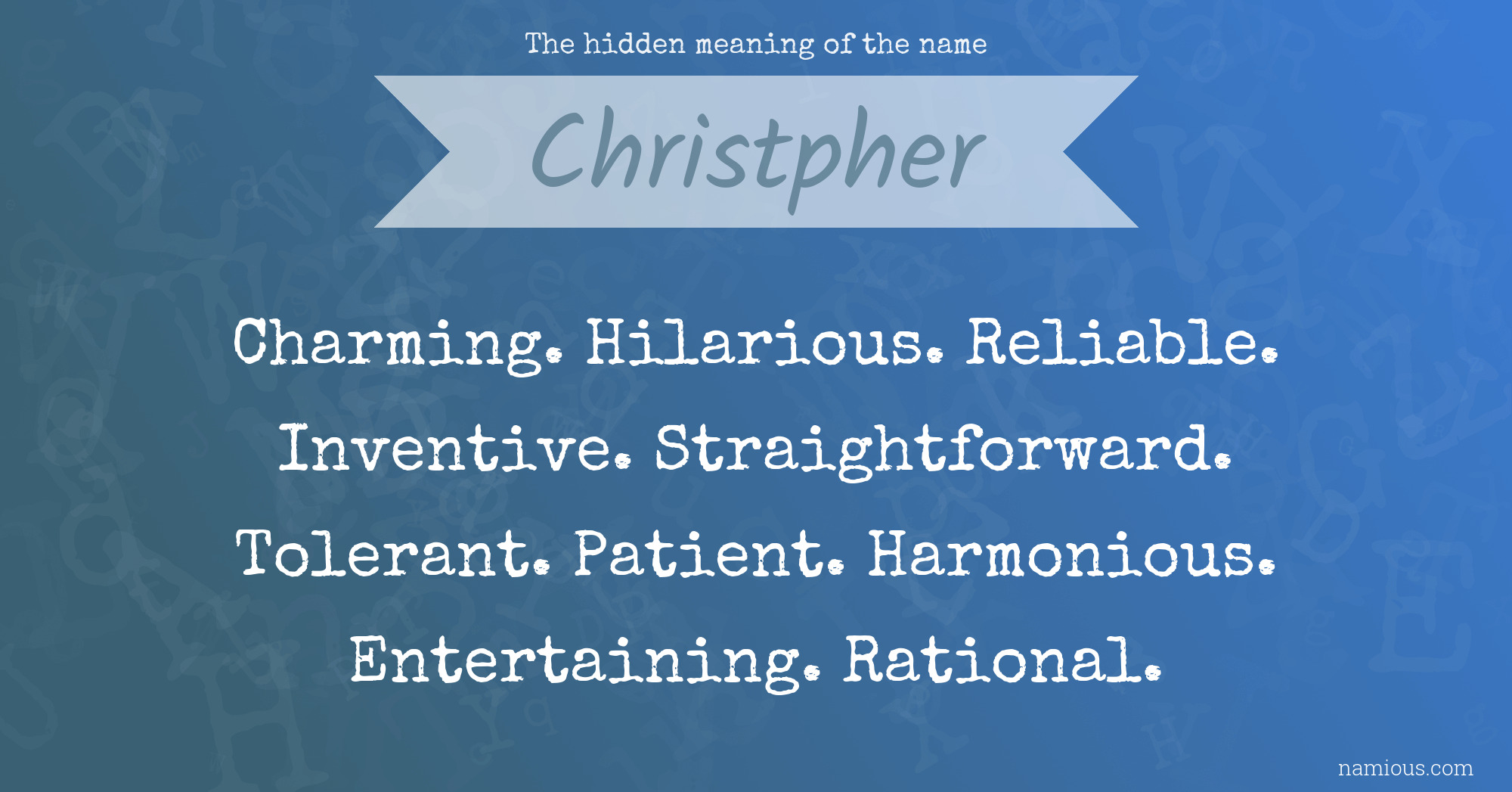 The hidden meaning of the name

Christpher

Charming. Hilarious. Reliable. Inventive. Straightforward. Tolerant. Patient. Harmonious. Entertaining. Rational.

namious.com